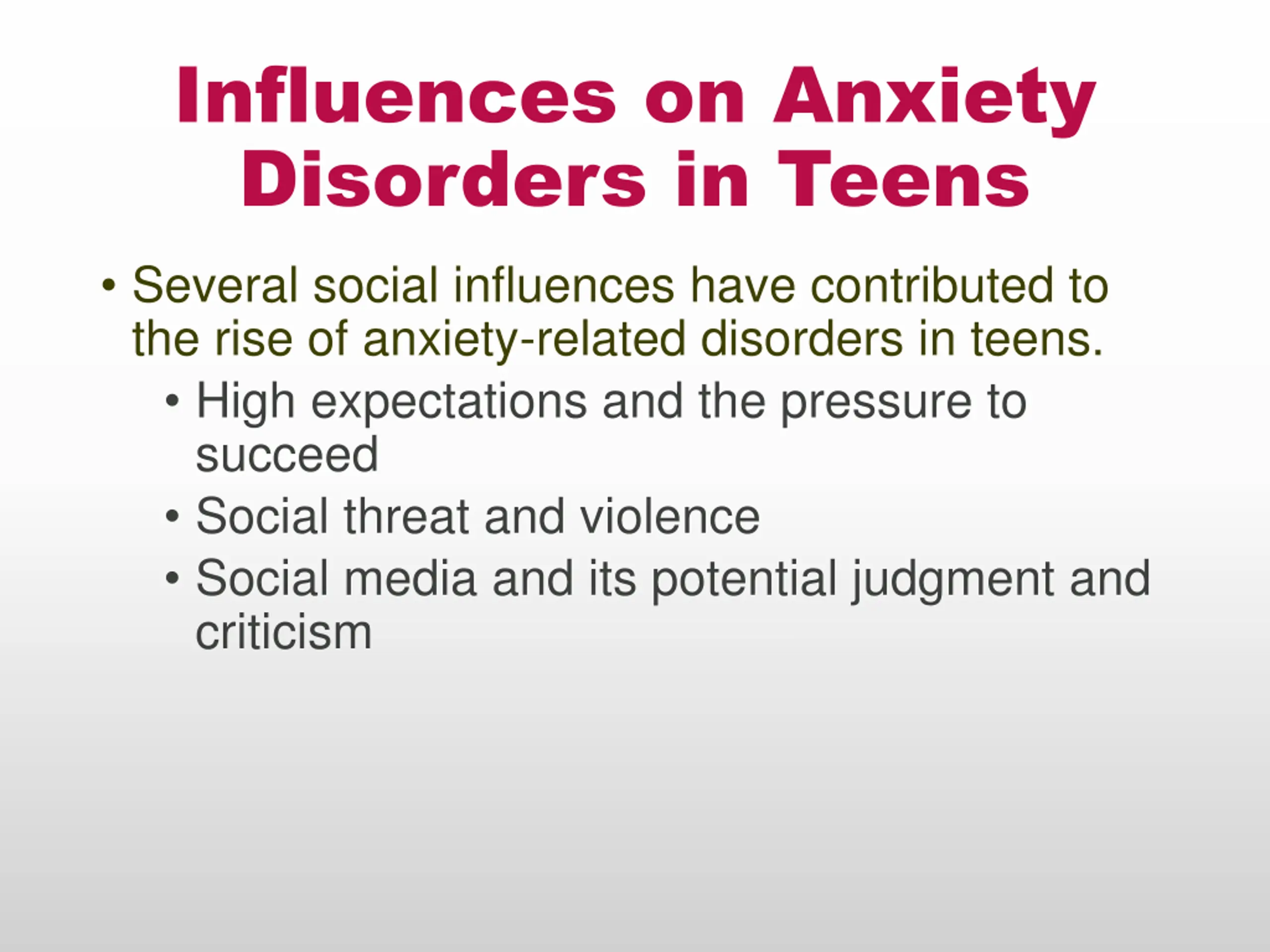 Influences on Anxiety Disorders in Teens

• Several social influences have contributed to the rise of anxiety-related disorders in teens.
  • High expectations and the pressure to succeed
  • Social threat and violence
  • Social media and its potential judgment and criticism